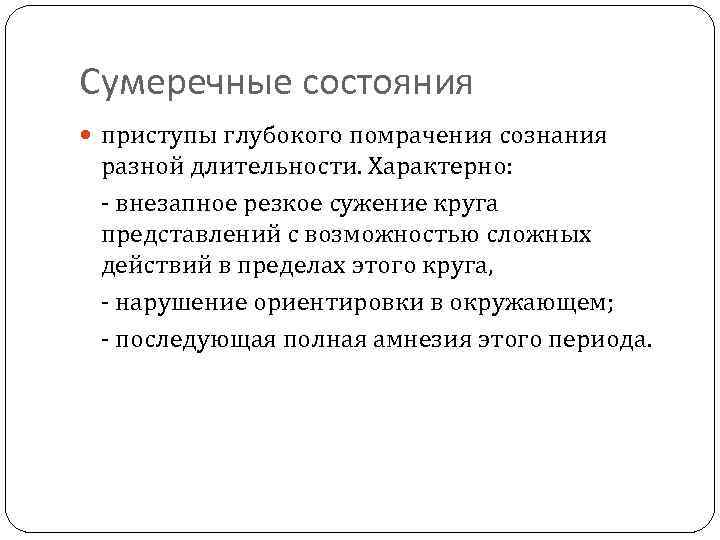 Сумеречные состояния

приступы глубокого помрачения сознания разной длительности. Характерно:

- внезапное резкое сужение круга представлений с возможностью сложных действий в пределах этого круга,

- нарушение ориентировки в окружающем;

- последующая полная амнезия этого периода.